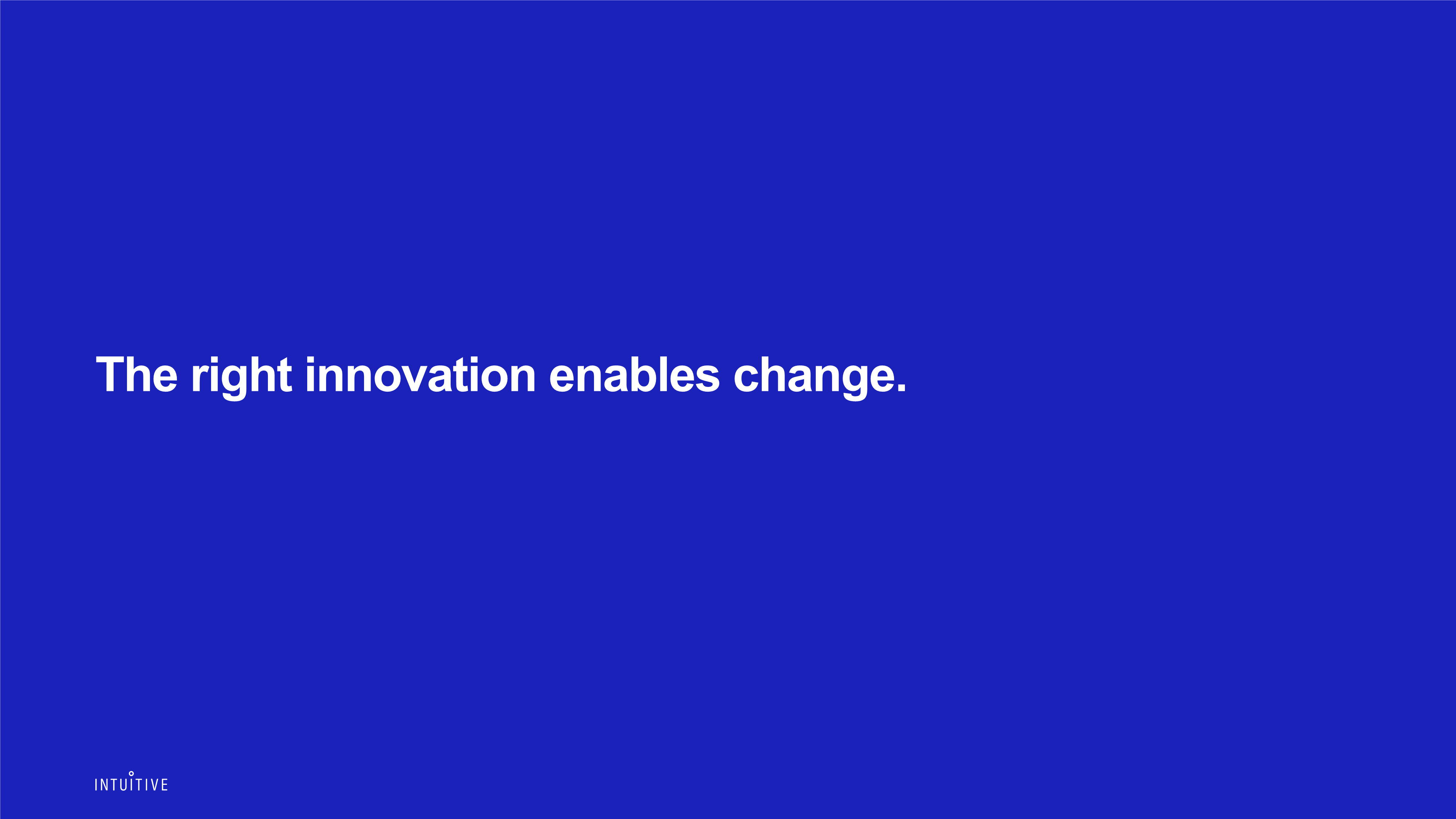 The right innovation enables change.

INTUITIVE